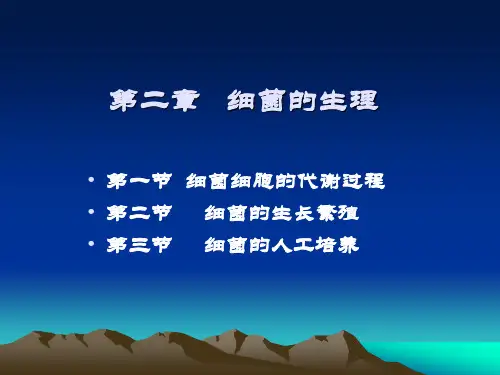 第二章　细菌的生理

• 第一节 细菌细胞的代谢过程
• 第二节　细菌的生长繁殖
• 第三节　细菌的人工培养